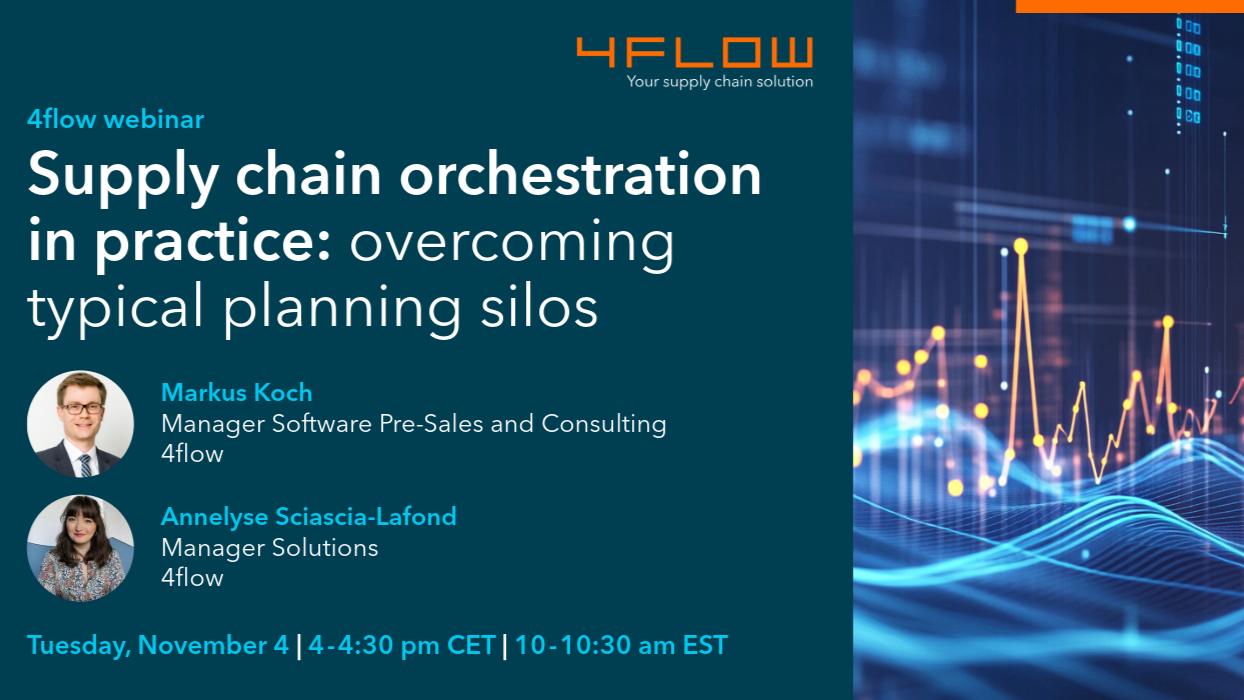 4FLOW
Your supply chain solution

4flow webinar

Supply chain orchestration in practice: overcoming typical planning silos

Markus Koch
Manager Software Pre-Sales and Consulting
4flow

Annelyse Sciascia-Lafond
Manager Solutions
4flow

Tuesday, November 4 | 4-4:30 pm CET | 10-10:30 am EST